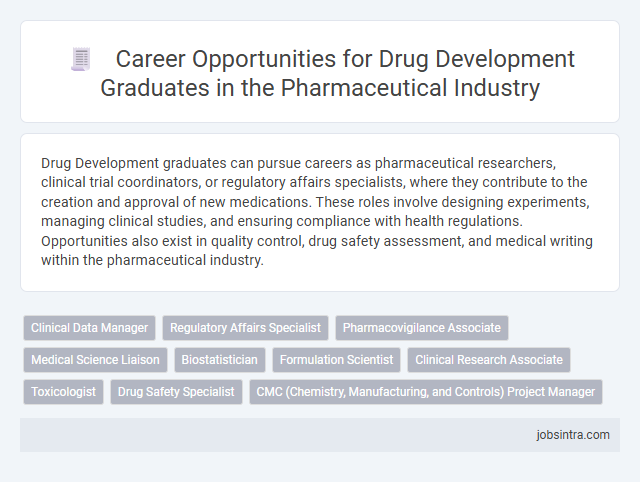 Career Opportunities for Drug Development Graduates in the Pharmaceutical Industry

Drug Development graduates can pursue careers as pharmaceutical researchers, clinical trial coordinators, or regulatory affairs specialists, where they contribute to the creation and approval of new medications. These roles involve designing experiments, managing clinical studies, and ensuring compliance with health regulations. Opportunities also exist in quality control, drug safety assessment, and medical writing within the pharmaceutical industry.

Clinical Data Manager
Regulatory Affairs Specialist
Pharmacovigilance Associate
Medical Science Liaison
Biostatistician
Formulation Scientist
Clinical Research Associate
Toxicologist
Drug Safety Specialist
CMC (Chemistry, Manufacturing, and Controls) Project Manager

jobsintra.com